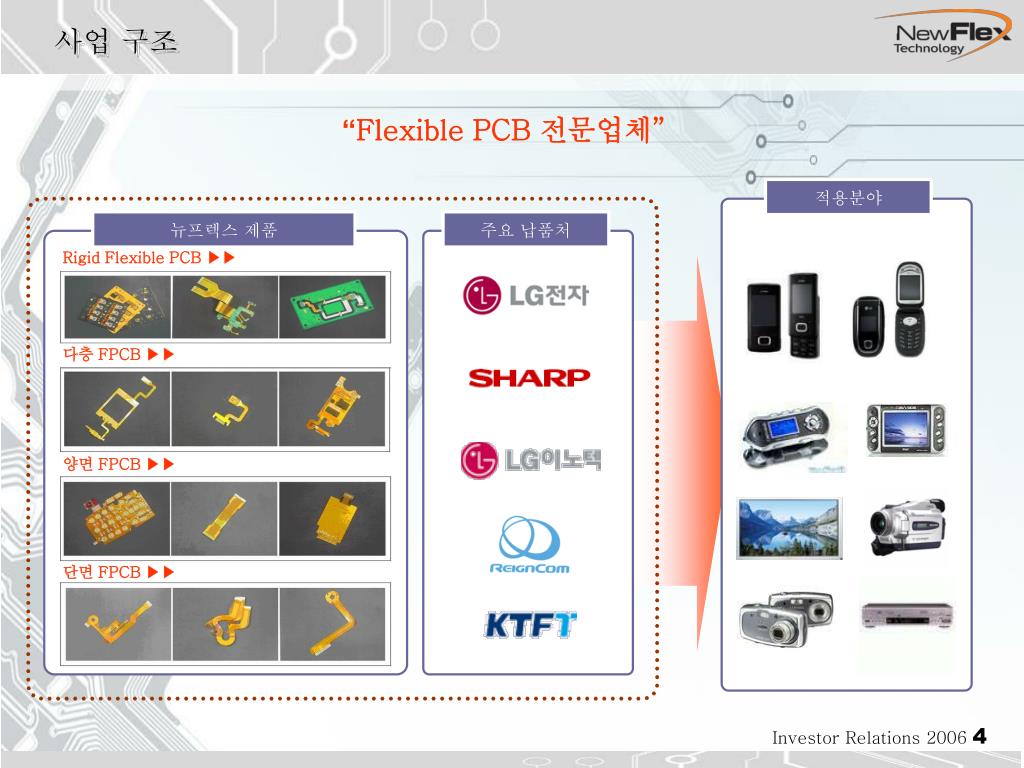 사업 구조

NewFlex Technology

“Flexible PCB 전문업체”

뉴프렉스 제품

Rigid Flexible PCB ▶▶

다층 FPCB ▶▶

양면 FPCB ▶▶

단면 FPCB ▶▶

주요 납품처

LG전자

SHARP

LG이노텍

ReignCom

KTFT

적용분야

Investor Relations 2006 4